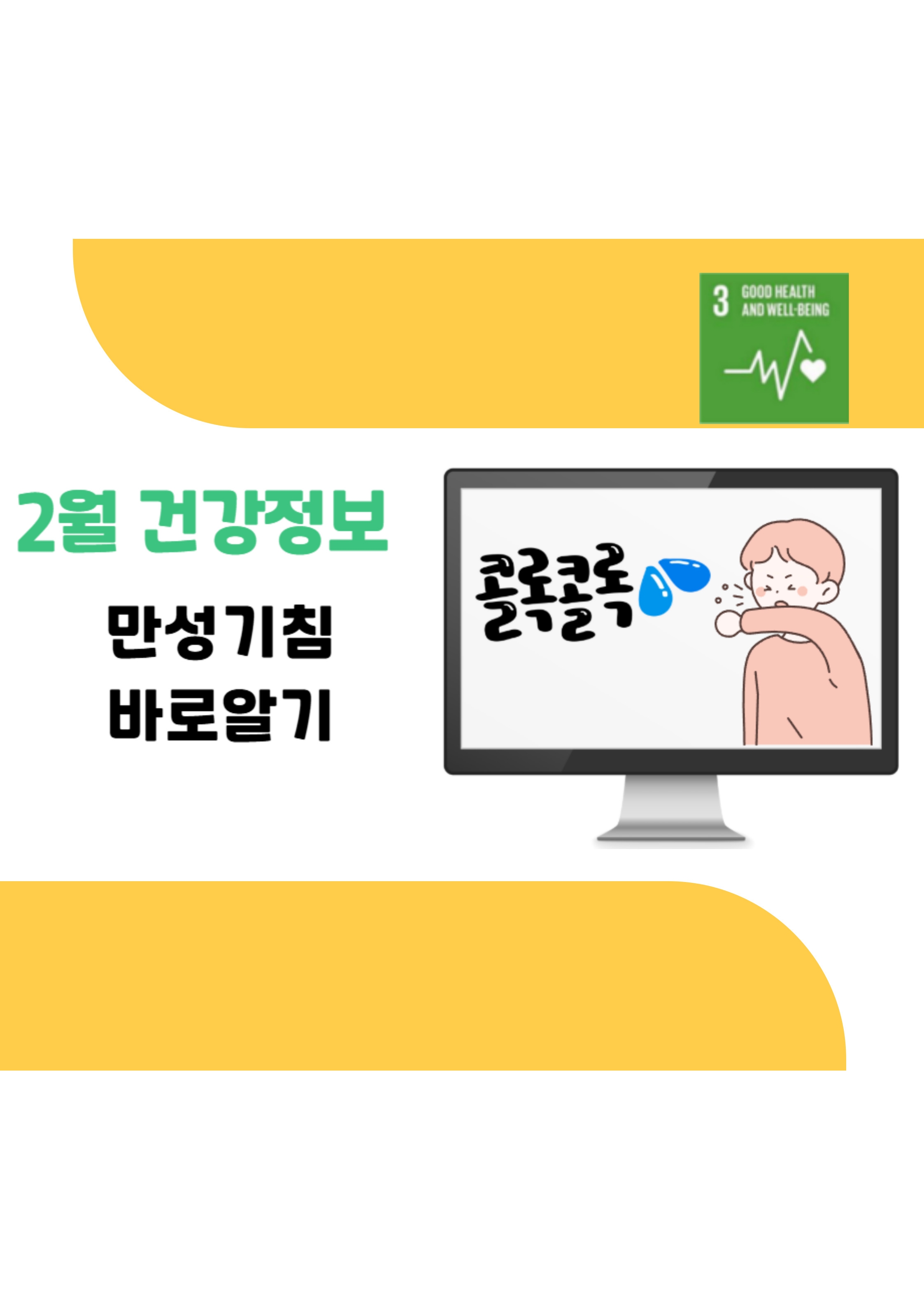 3 GOOD HEALTH AND WELL-BEING

2월 건강정보

만성기침
바로알기

콜록콜록